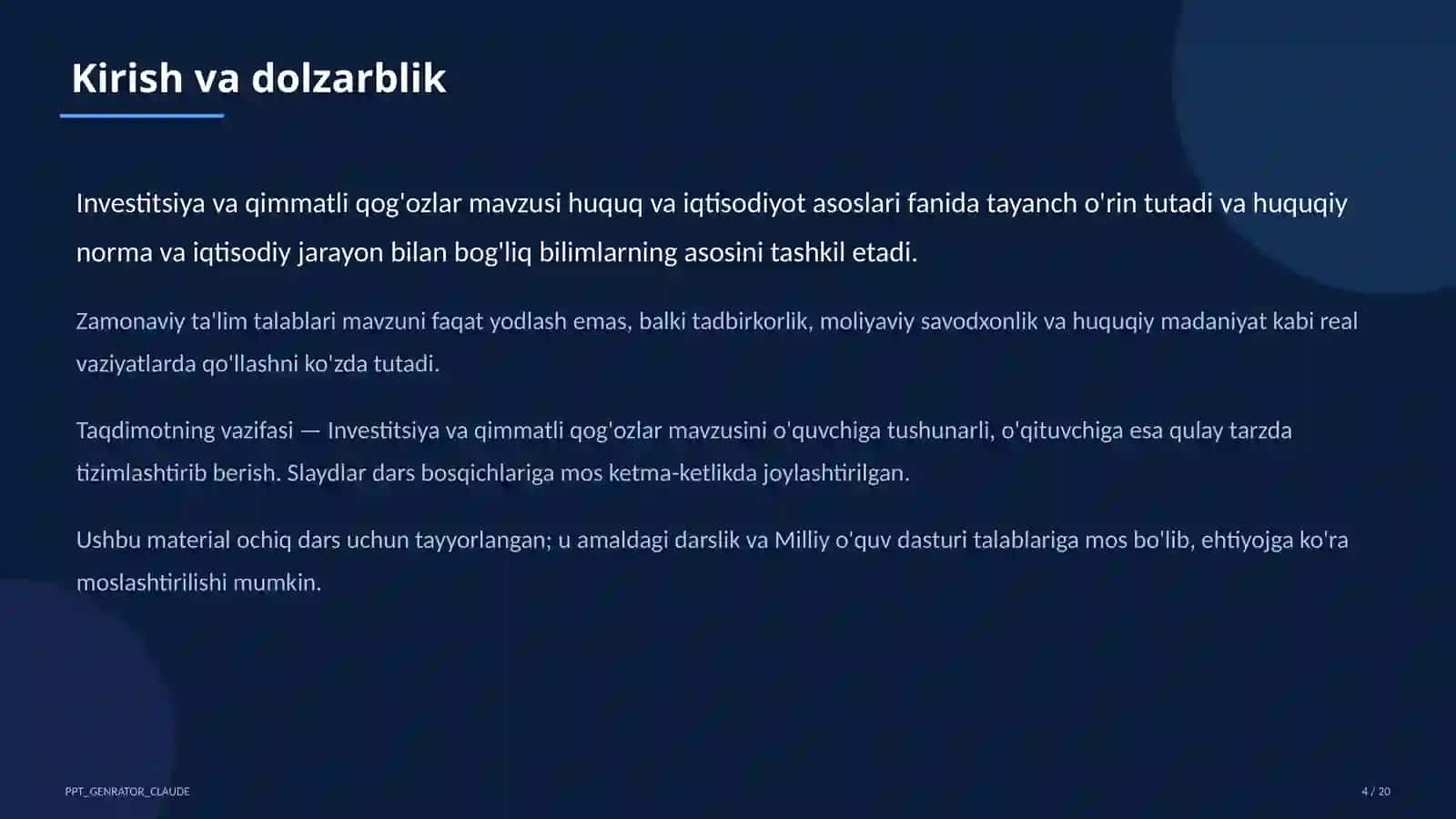 Kirish va dolzarblik

Investitsiya va qimmatli qog'ozlar mavzusi huquq va iqtisodiyot asoslari fanida tayanch o'rin tutadi va huquqiy norma va iqtisodiy jarayon bilan bog'liq bilimlarning asosini tashkil etadi.

Zamonaviy ta'lim talablari mavzuni faqat yodlash emas, balki tadbirkorlik, moliyaviy savodxonlik va huquqiy madaniyat kabi real vaziyatlarda qo'llashni ko'zda tutadi.

Taqdimotning vazifasi — Investitsiya va qimmatli qog'ozlar mavzusini o'quvchiga tushunarli, o'qituvchiga esa qulay tarzda tizimlashtirib berish. Slaydlar dars bosqichlariga mos ketma-ketlikda joylashtirilgan.

Ushbu material ochiq dars uchun tayyorlangan; u amaldagi darslik va Milliy o'quv dasturi talablariga mos bo'lib, ehtiyojga ko'ra moslashtirilishi mumkin.

PPT_GENRATOR_CLAUDE

4 / 20